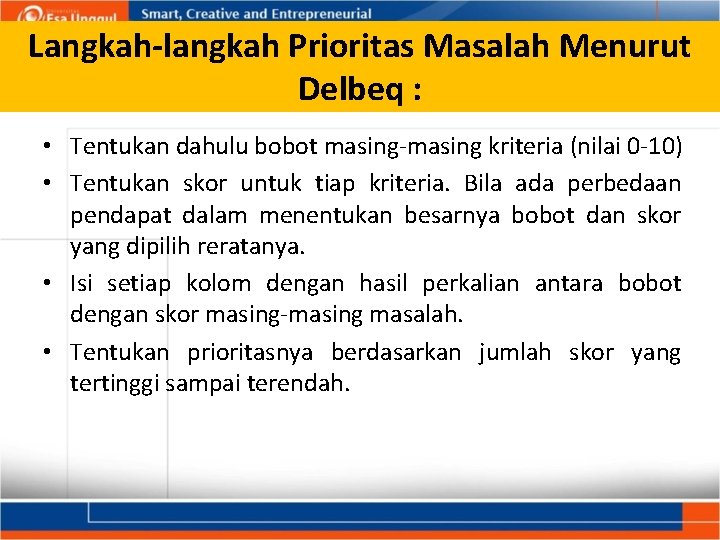 Esa Unggul

Smart, Creative and Entrepreneurial

Langkah-langkah Prioritas Masalah Menurut Delbeq :

• Tentukan dahulu bobot masing-masing kriteria (nilai 0-10)

• Tentukan skor untuk tiap kriteria. Bila ada perbedaan pendapat dalam menentukan besarnya bobot dan skor yang dipilih reratanya.

• Isi setiap kolom dengan hasil perkalian antara bobot dengan skor masing-masing masalah.

• Tentukan prioritasnya berdasarkan jumlah skor yang tertinggi sampai terendah.